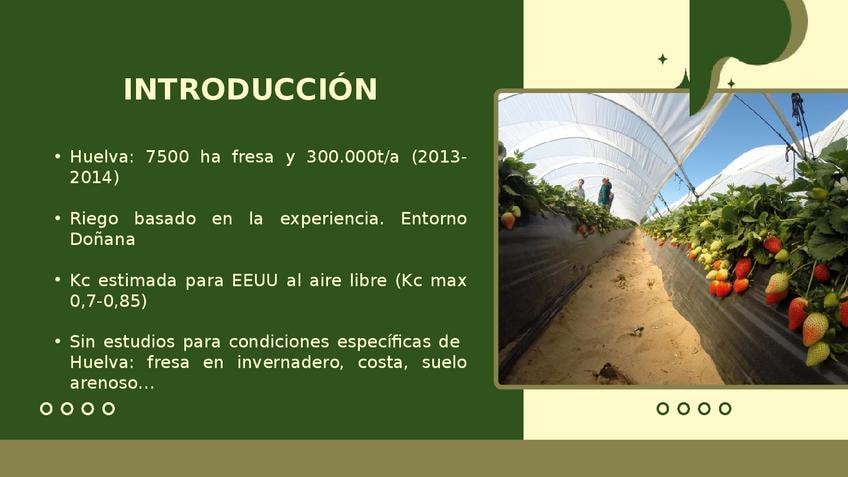 INTRODUCCIÓN

• Huelva: 7500 ha fresa y 300.000t/a (2013-2014)

• Riego basado en la experiencia. Entorno Doñana

• Kc estimada para EEUU al aire libre (Kc max 0,7-0,85)

• Sin estudios para condiciones específicas de Huelva: fresa en invernadero, costa, suelo arenoso...